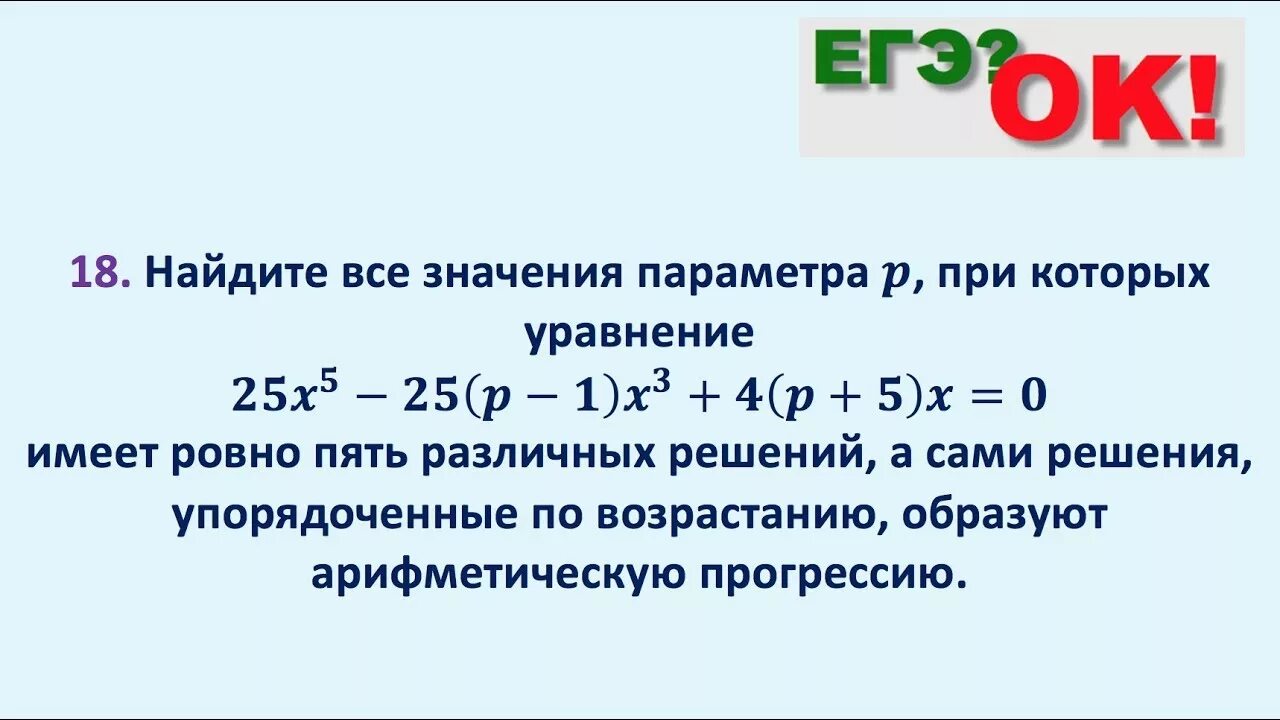 ЕГЭ? ОК!

18. Найдите все значения параметра $p$, при которых уравнение
$25x^5 - 25(p-1)x^3 + 4(p+5)x = 0$
имеет ровно пять различных решений, а сами решения, упорядоченные по возрастанию, образуют арифметическую прогрессию.